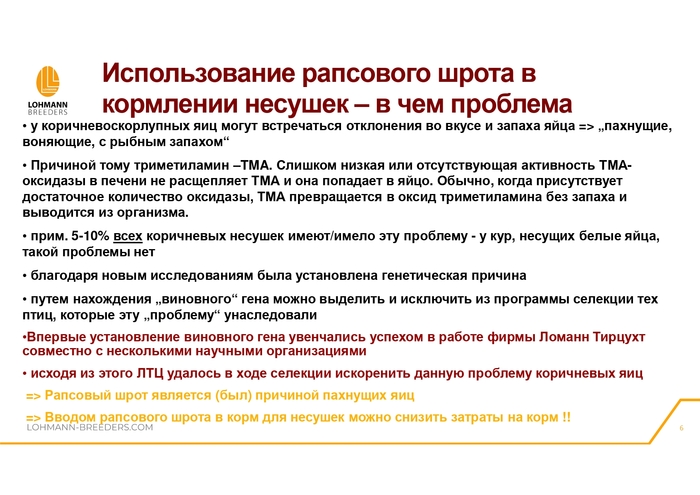 LOHMANN BREEDERS

Использование рапсового шрота в кормлении несушек – в чем проблема

• у коричневоскорлупных яиц могут встречаться отклонения во вкусе и запаха яйца => „пахнущие, воняющие, с рыбным запахом“

• Причиной тому триметиламин –ТМА. Слишком низкая или отсутствующая активность ТМА-оксидазы в печени не расщепляет ТМА и она попадает в яйцо. Обычно, когда присутствует достаточное количество оксидазы, ТМА превращается в оксид триметиламина без запаха и выводится из организма.

• прим. 5-10% всех коричневых несушек имеют/имело эту проблему - у кур, несущих белые яйца, такой проблемы нет

• благодаря новым исследованиям была установлена генетическая причина

• путем нахождения „виновного“ гена можно выделить и исключить из программы селекции тех птиц, которые эту „проблему“ унаследовали

•Впервые установление виновного гена увенчались успехом в работе фирмы Ломанн Тирцухт совместно с несколькими научными организациями

• исходя из этого ЛТЦ удалось в ходе селекции искоренить данную проблему коричневых яиц

=> Рапсовый шрот является (был) причиной пахнущих яиц

=> Вводом рапсового шрота в корм для несушек можно снизить затраты на корм !!

LOHMANN-BREEDERS.COM

6